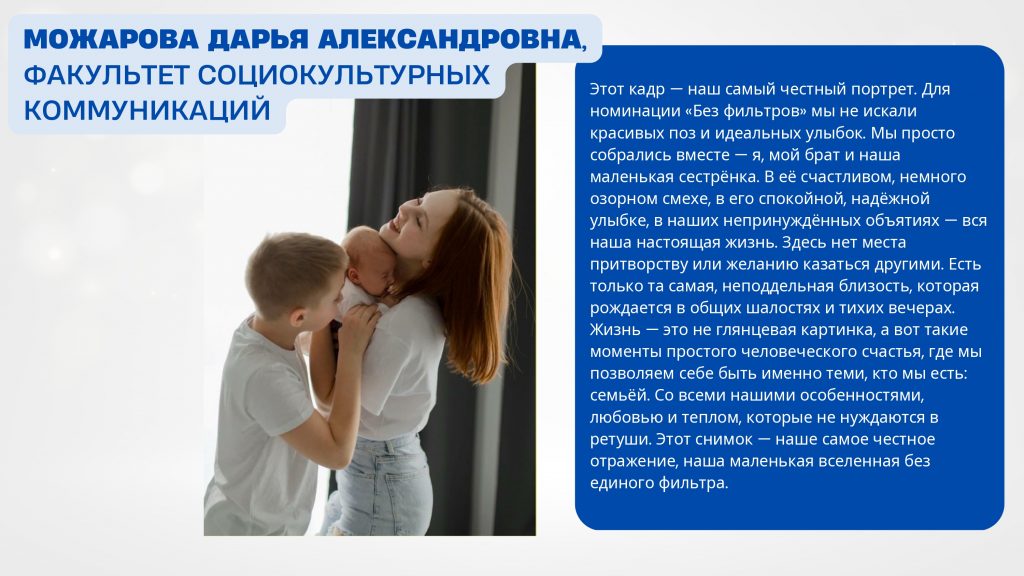 МОЖАРОВА ДАРЬЯ АЛЕКСАНДРОВНА, ФАКУЛЬТЕТ СОЦИОКУЛЬТУРНЫХ КОММУНИКАЦИЙ

Этот кадр — наш самый честный портрет. Для номинации «Без фильтров» мы не искали красивых поз и идеальных улыбок. Мы просто собрались вместе — я, мой брат и наша маленькая сестрёнка. В её счастливом, немного озорном смехе, в его спокойной, надёжной улыбке, в наших непринуждённых объятиях — вся наша настоящая жизнь. Здесь нет места притворству или желанию казаться другими. Есть только та самая, неподдельная близость, которая рождается в общих шалостях и тихих вечерах. Жизнь — это не глянцевая картинка, а вот такие моменты простого человеческого счастья, где мы позволяем себе быть именно теми, кто мы есть: семьёй. Со всеми нашими особенностями, любовью и теплом, которые не нуждаются в ретуши. Этот снимок — наше самое честное отражение, наша маленькая вселенная без единого фильтра.